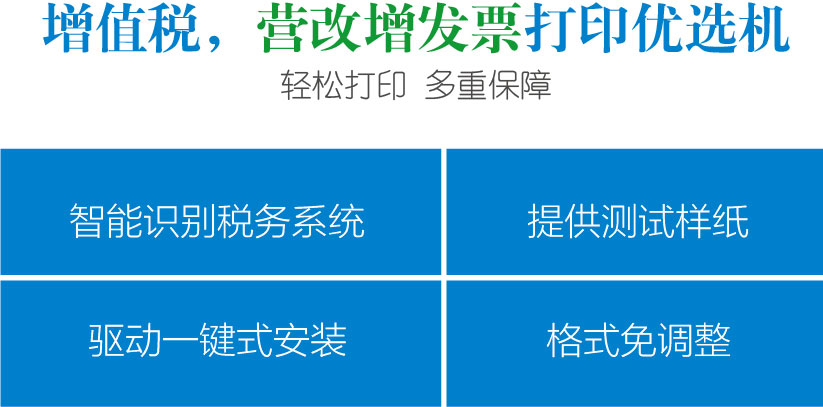 增值税，营改增发票打印优选机

轻松打印 多重保障

智能识别税务系统

提供测试样纸

驱动一键式安装

格式免调整